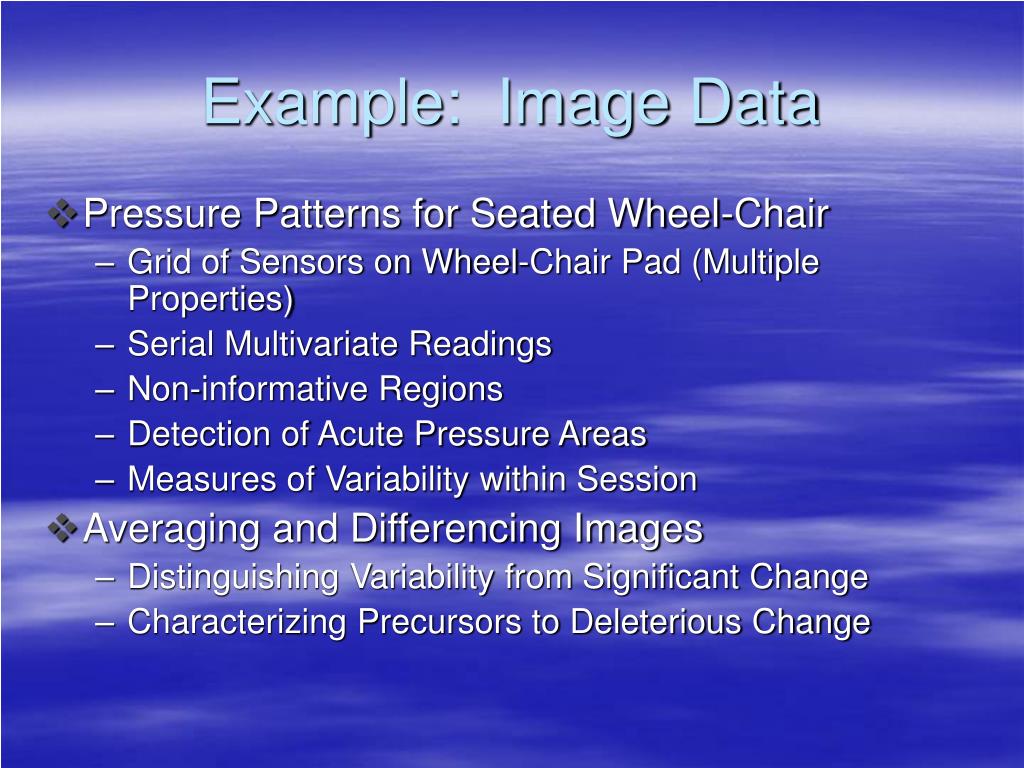 Example: Image Data

❖ Pressure Patterns for Seated Wheel-Chair
– Grid of Sensors on Wheel-Chair Pad (Multiple Properties)
– Serial Multivariate Readings
– Non-informative Regions
– Detection of Acute Pressure Areas
– Measures of Variability within Session

❖ Averaging and Differencing Images
– Distinguishing Variability from Significant Change
– Characterizing Precursors to Deleterious Change